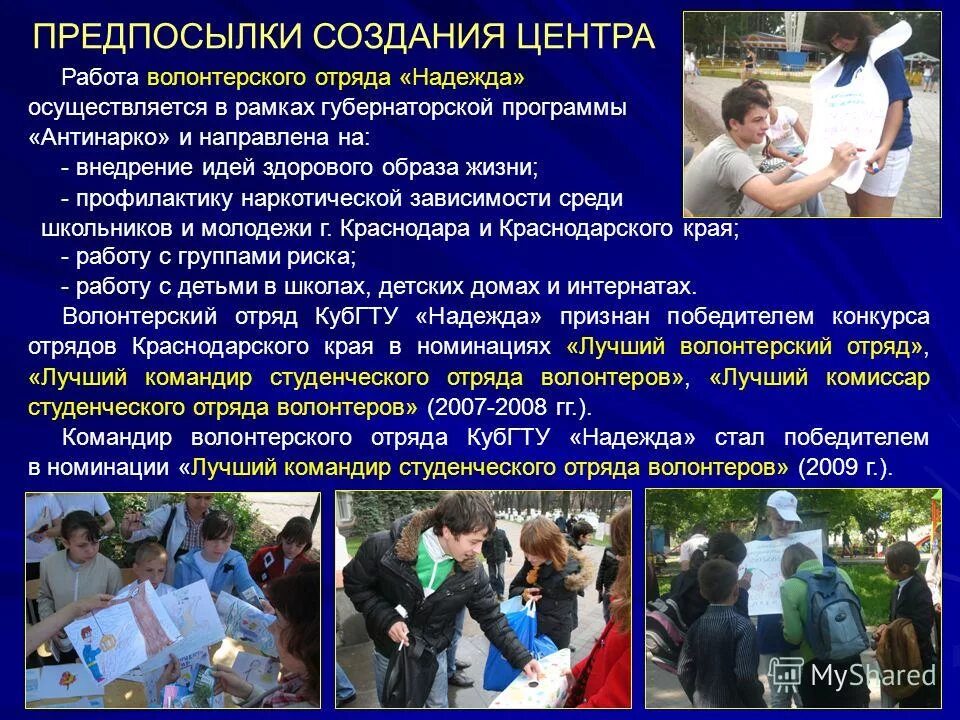 ПРЕДПОСЫЛКИ СОЗДАНИЯ ЦЕНТРА

Работа волонтерского отряда «Надежда» осуществляется в рамках губернаторской программы «Антинарко» и направлена на:

- внедрение идей здорового образа жизни;

- профилактику наркотической зависимости среди школьников и молодежи г. Краснодара и Краснодарского края;

- работу с группами риска;

- работу с детьми в школах, детских домах и интернатах.

Волонтерский отряд КубГТУ «Надежда» признан победителем конкурса отрядов Краснодарского края в номинациях «Лучший волонтерский отряд», «Лучший командир студенческого отряда волонтеров», «Лучший комиссар студенческого отряда волонтеров» (2007-2008 гг.).

Командир волонтерского отряда КубГТУ «Надежда» стал победителем в номинации «Лучший командир студенческого отряда волонтеров» (2009 г.).

MyShared